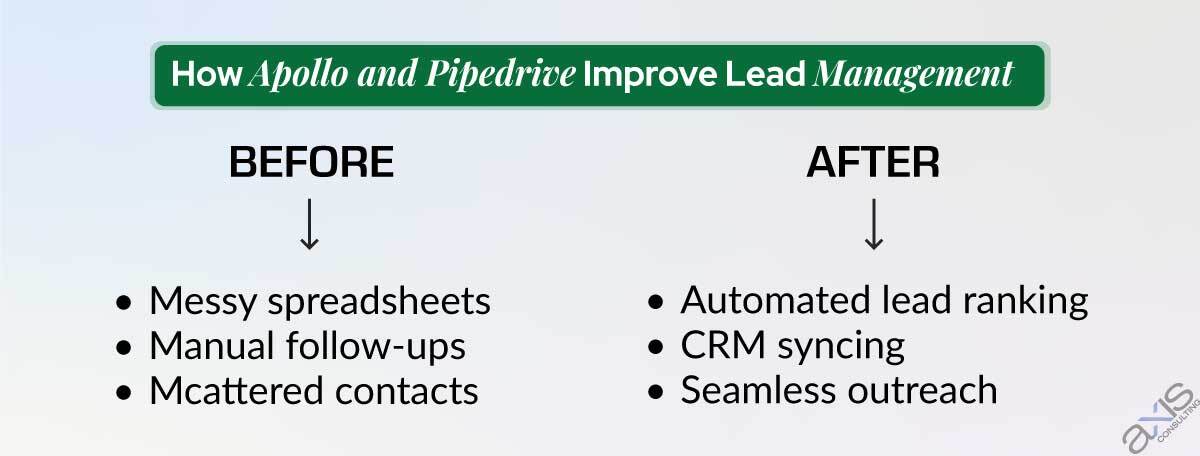 How Apollo and Pipedrive Improve Lead Management

BEFORE
↓
• Messy spreadsheets
• Manual follow-ups
• Mcattered contacts

AFTER
↓
• Automated lead ranking
• CRM syncing
• Seamless outreach

axis CONSULTING